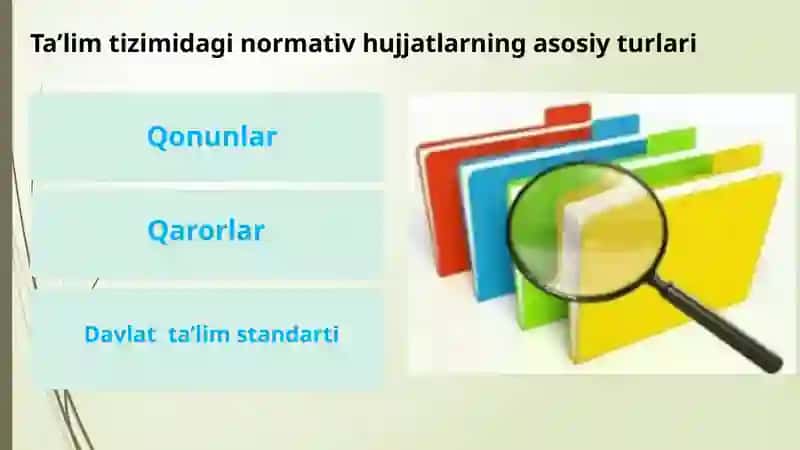 Ta’lim tizimidagi normativ hujjatlarning asosiy turlari

Qonunlar

Qarorlar

Davlat ta’lim standarti